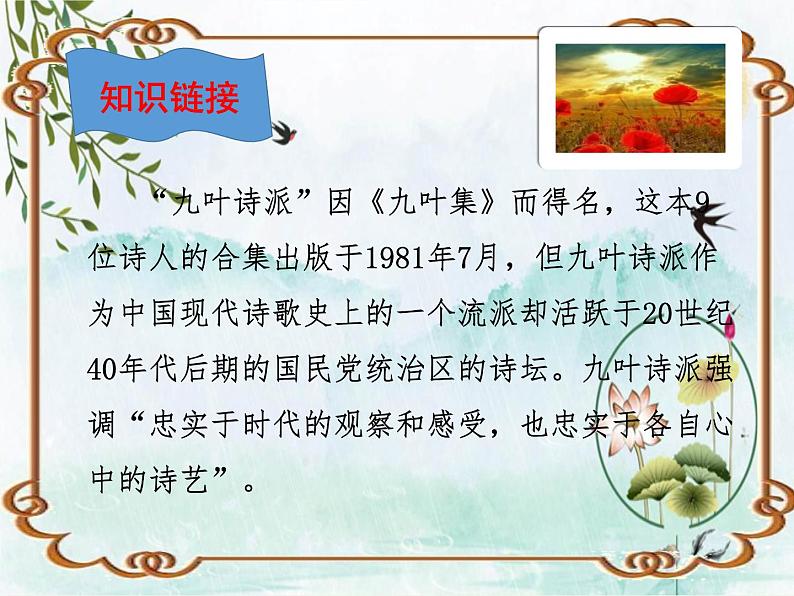 知识链接

“九叶诗派”因《九叶集》而得名，这本9位诗人的合集出版于1981年7月，但九叶诗派作为中国现代诗歌史上的一个流派却活跃于20世纪40年代后期的国民党统治区的诗坛。九叶诗派强调“忠实于时代的观察和感受，也忠实于各自心中的诗艺”。